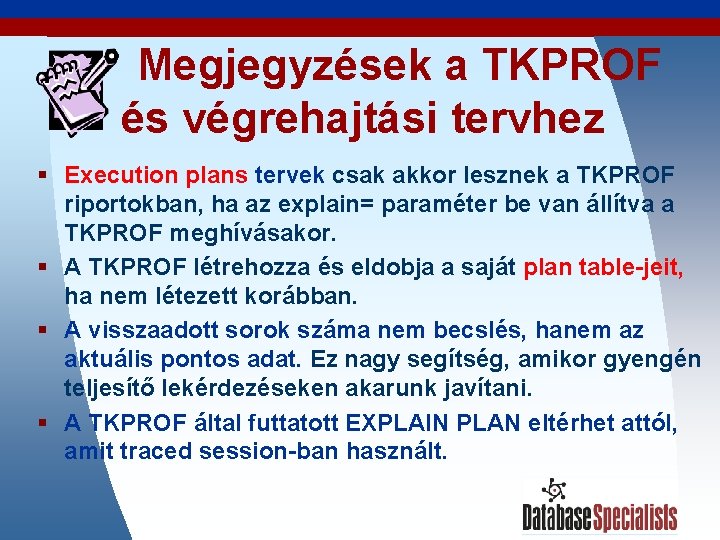 Megjegyzések a TKPROF és végrehajtási tervhez

▪ Execution plans tervek csak akkor lesznek a TKPROF riportokban, ha az explain= paraméter be van állítva a TKPROF meghívásakor.

▪ A TKPROF létrehozza és eldobja a saját plan table-jeit, ha nem létezett korábban.

▪ A visszaadott sorok száma nem becslés, hanem az aktuális pontos adat. Ez nagy segítség, amikor gyengén teljesítő lekérdezéseken akarunk javítani.

▪ A TKPROF által futtatott EXPLAIN PLAN eltérhet attól, amit traced session-ban használt.

DatabaseSpecialists